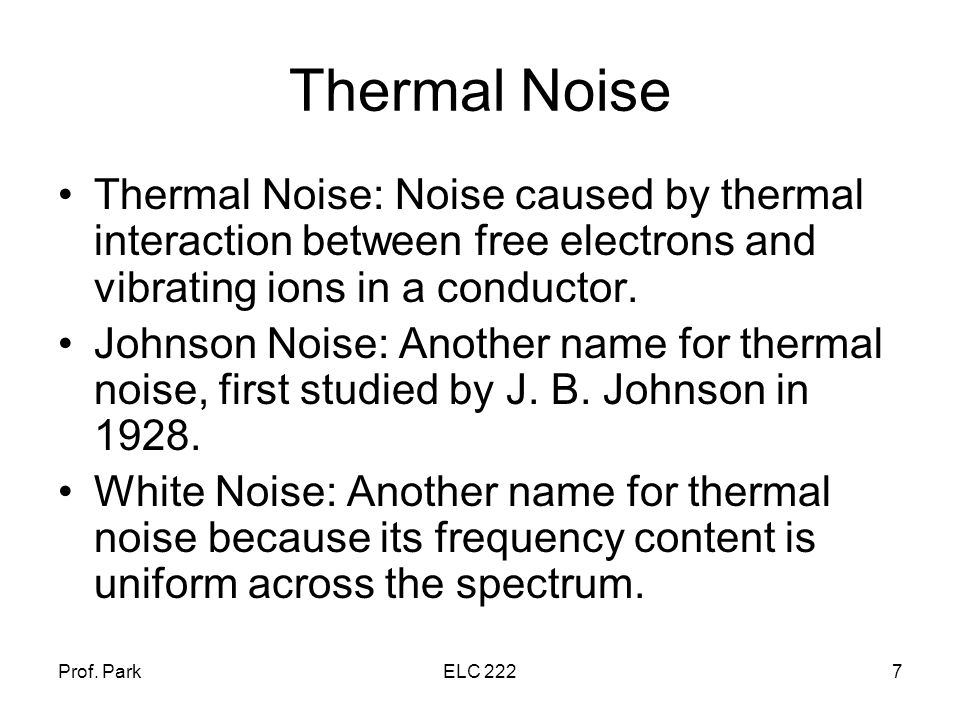 Thermal Noise

• Thermal Noise: Noise caused by thermal interaction between free electrons and vibrating ions in a conductor.
• Johnson Noise: Another name for thermal noise, first studied by J. B. Johnson in 1928.
• White Noise: Another name for thermal noise because its frequency content is uniform across the spectrum.

Prof. Park
ELC 222
7